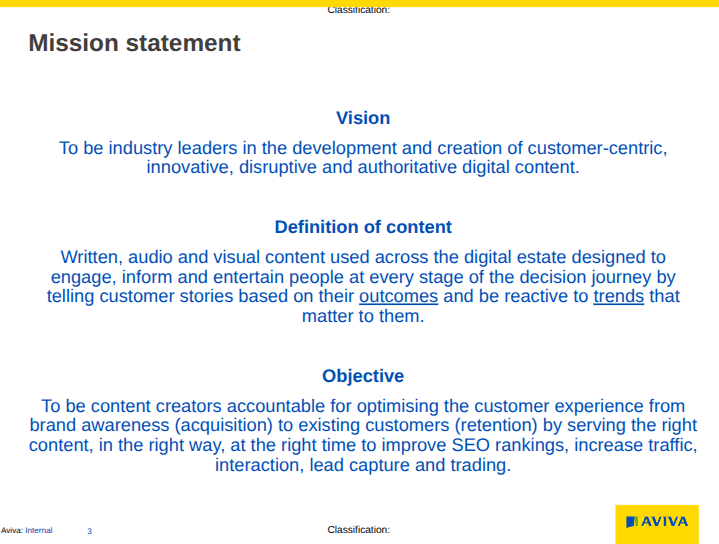 Classification:

Mission statement

Vision

To be industry leaders in the development and creation of customer-centric, innovative, disruptive and authoritative digital content.

Definition of content

Written, audio and visual content used across the digital estate designed to engage, inform and entertain people at every stage of the decision journey by telling customer stories based on their outcomes and be reactive to trends that matter to them.

Objective

To be content creators accountable for optimising the customer experience from brand awareness (acquisition) to existing customers (retention) by serving the right content, in the right way, at the right time to improve SEO rankings, increase traffic, interaction, lead capture and trading.

Aviva: Internal 3 Classification:

AVIVA